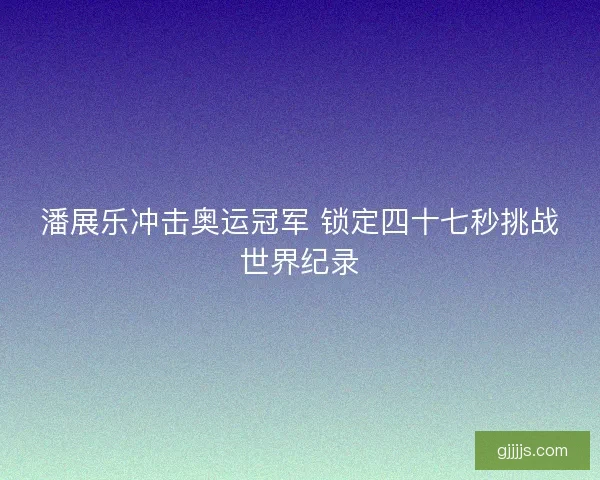 潘展乐冲击奥运冠军 锁定四十七秒挑战世界纪录

gjjjjs.com